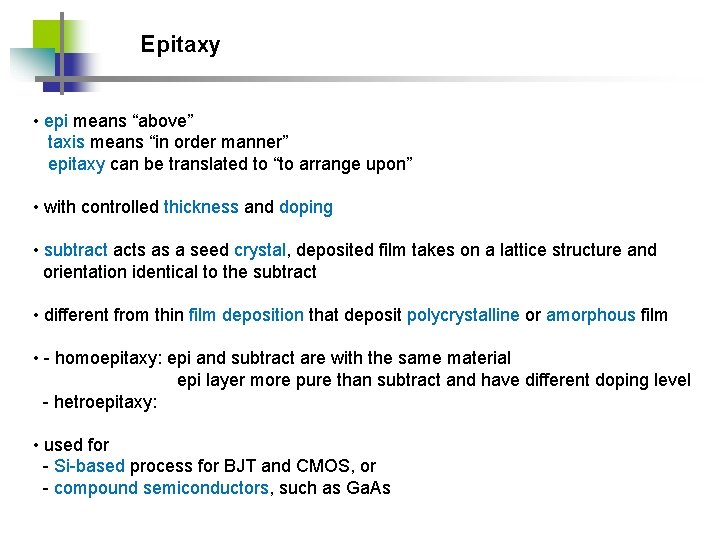 Epitaxy

• epi means “above”
taxis means “in order manner”
epitaxy can be translated to “to arrange upon”

• with controlled thickness and doping

• subtract acts as a seed crystal, deposited film takes on a lattice structure and orientation identical to the subtract

• different from thin film deposition that deposit polycrystalline or amorphous film

• - homoepitaxy: epi and subtract are with the same material
epi layer more pure than subtract and have different doping level
- hetroepitaxy:

• used for
- Si-based process for BJT and CMOS, or
- compound semiconductors, such as GaAs